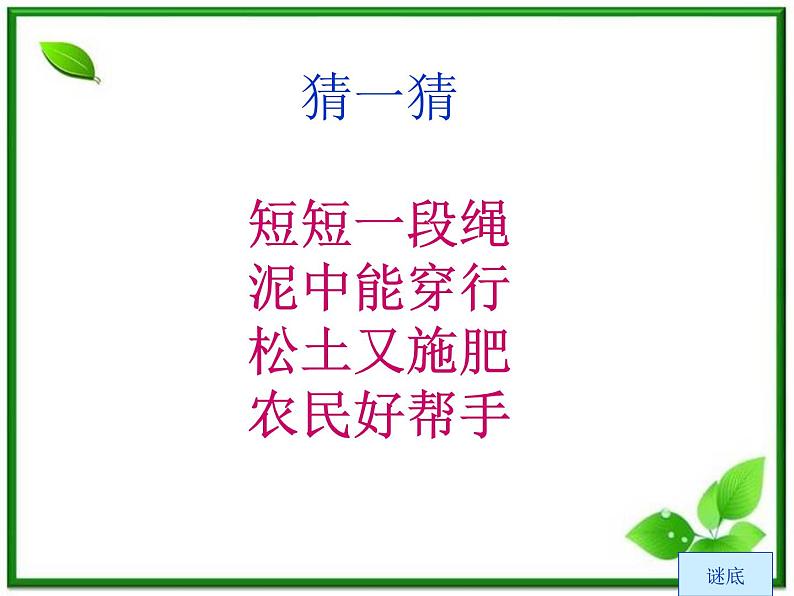 猜一猜

短短一段绳
泥中能穿行
松土又施肥
农民好帮手

谜底